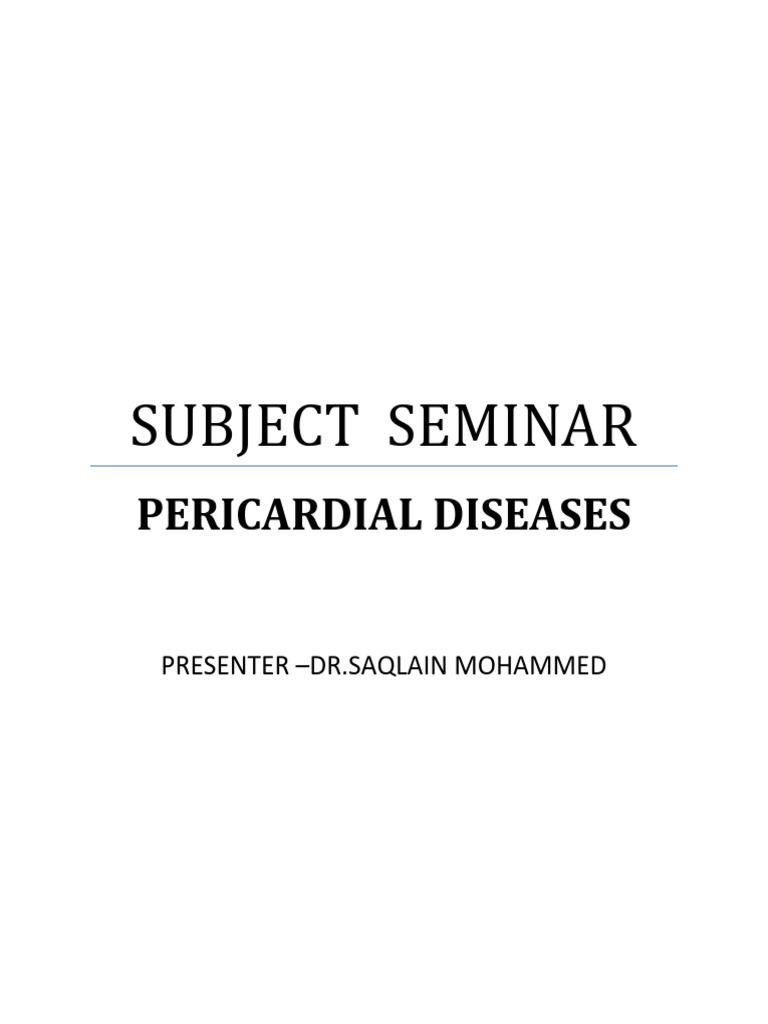 SUBJECT SEMINAR

PERICARDIAL DISEASES

PRESENTER –DR.SAQLAIN MOHAMMED